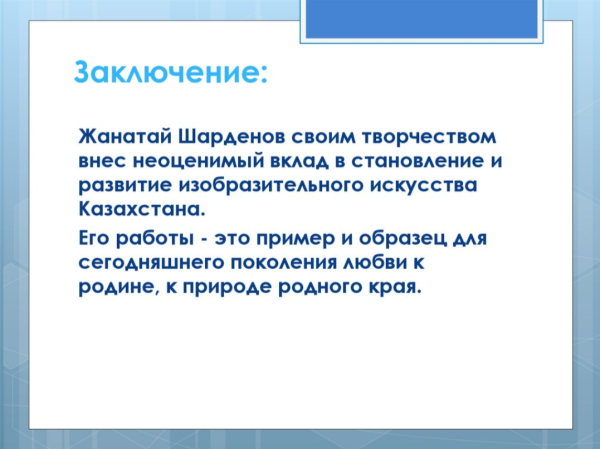 Заключение:

Жанатай Шарденов своим творчеством внес неоценимый вклад в становление и развитие изобразительного искусства Казахстана.

Его работы - это пример и образец для сегодняшнего поколения любви к родине, к природе родного края.